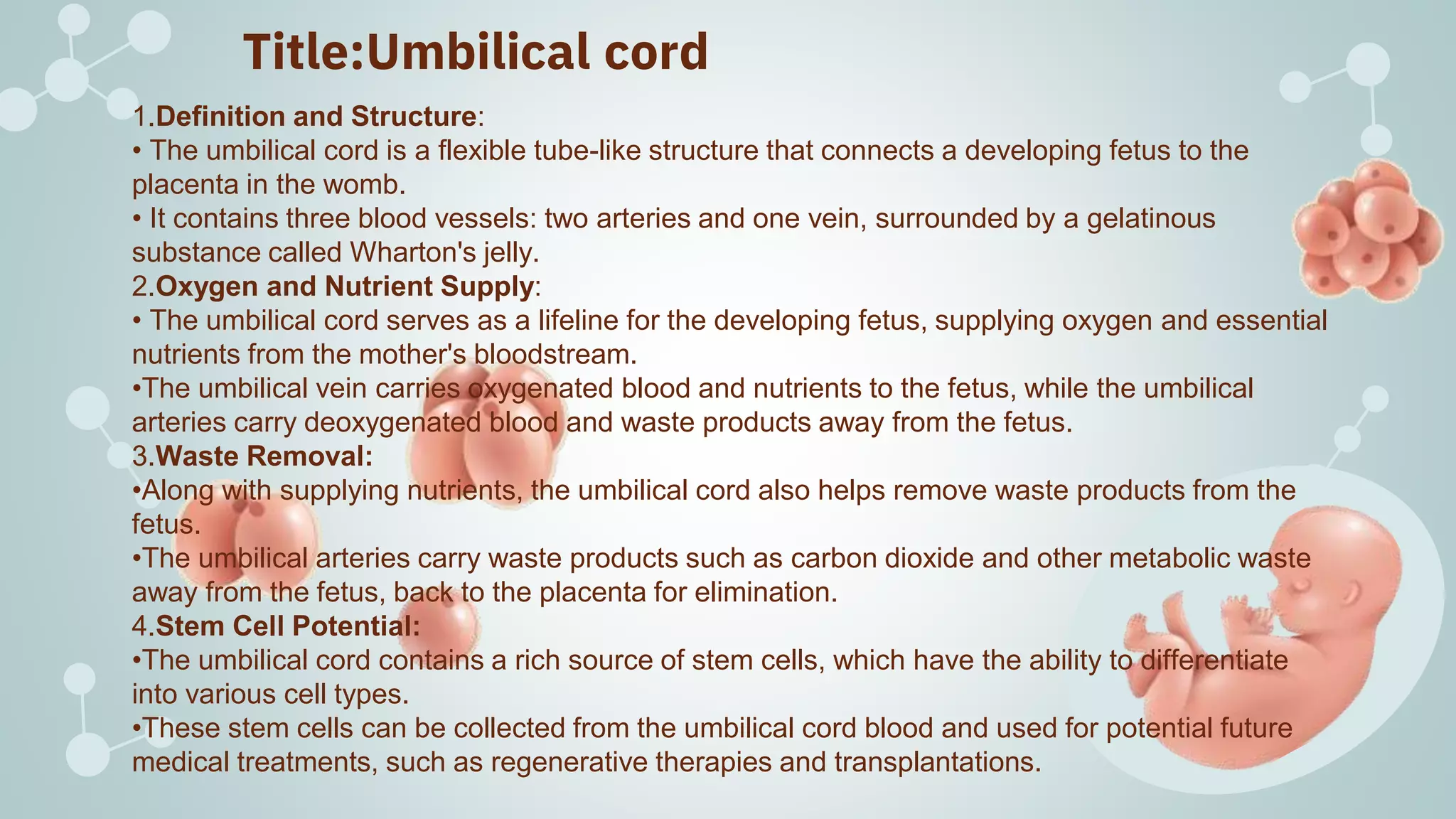 Title:Umbilical cord

1.Definition and Structure:
• The umbilical cord is a flexible tube-like structure that connects a developing fetus to the placenta in the womb.
• It contains three blood vessels: two arteries and one vein, surrounded by a gelatinous substance called Wharton's jelly.
2.Oxygen and Nutrient Supply:
• The umbilical cord serves as a lifeline for the developing fetus, supplying oxygen and essential nutrients from the mother's bloodstream.
•The umbilical vein carries oxygenated blood and nutrients to the fetus, while the umbilical arteries carry deoxygenated blood and waste products away from the fetus.
3.Waste Removal:
•Along with supplying nutrients, the umbilical cord also helps remove waste products from the fetus.
•The umbilical arteries carry waste products such as carbon dioxide and other metabolic waste away from the fetus, back to the placenta for elimination.
4.Stem Cell Potential:
•The umbilical cord contains a rich source of stem cells, which have the ability to differentiate into various cell types.
•These stem cells can be collected from the umbilical cord blood and used for potential future medical treatments, such as regenerative therapies and transplantations.